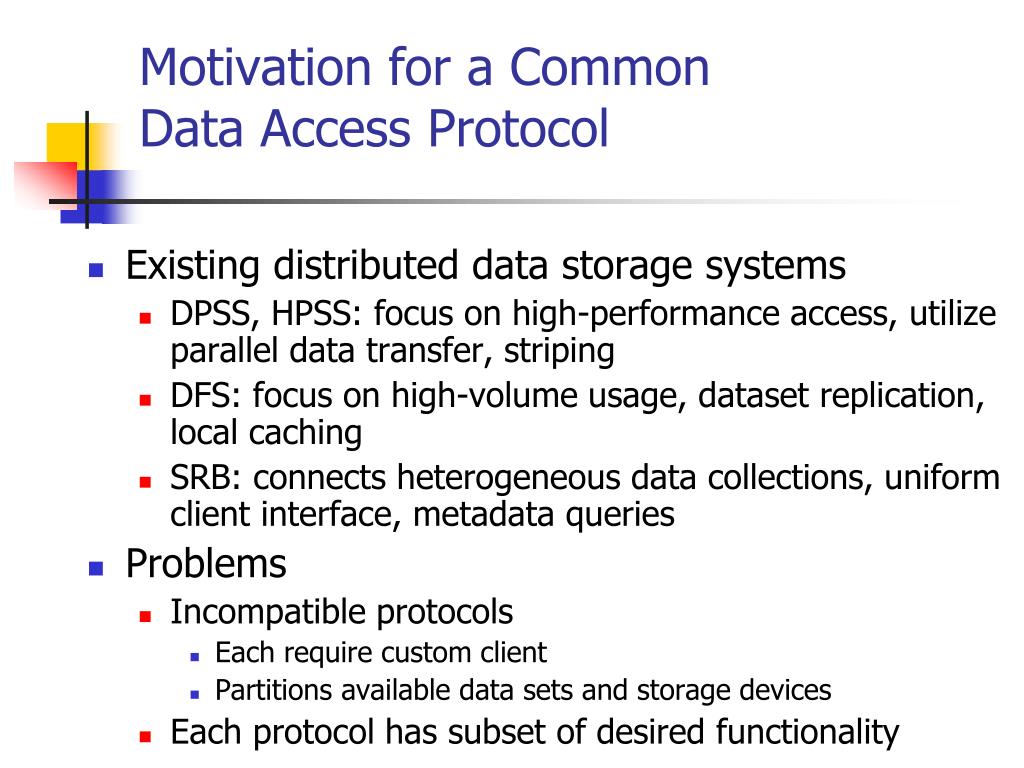 Motivation for a Common Data Access Protocol

- Existing distributed data storage systems
  - DPSS, HPSS: focus on high-performance access, utilize parallel data transfer, striping
  - DFS: focus on high-volume usage, dataset replication, local caching
  - SRB: connects heterogeneous data collections, uniform client interface, metadata queries
- Problems
  - Incompatible protocols
    - Each require custom client
    - Partitions available data sets and storage devices
  - Each protocol has subset of desired functionality